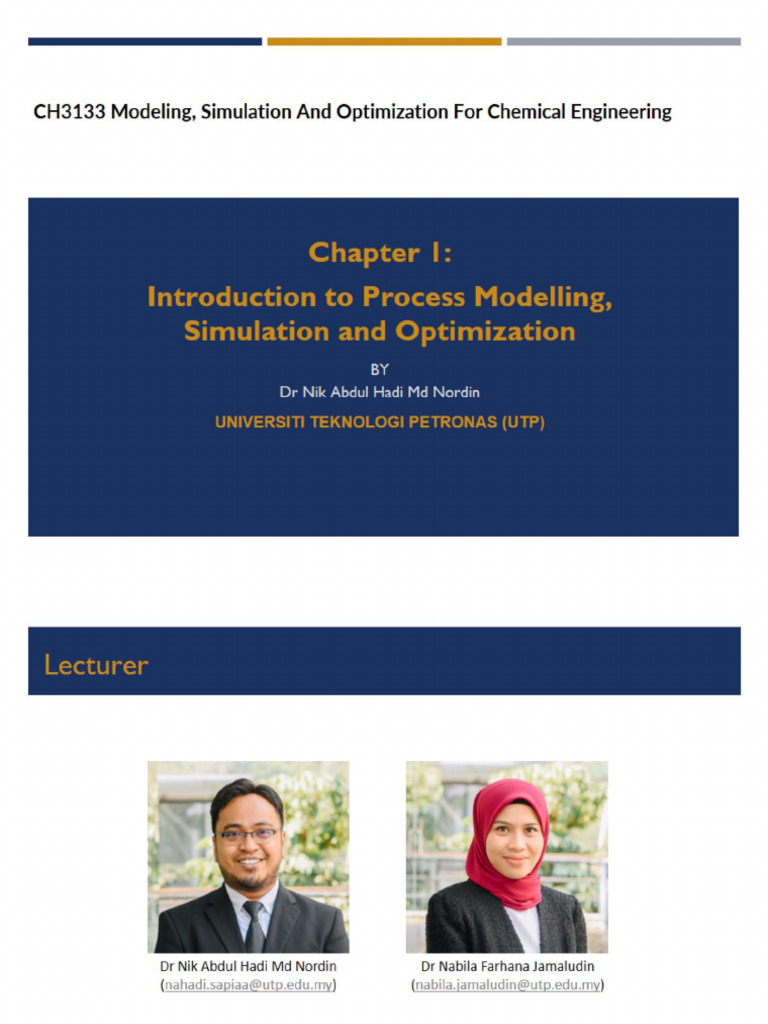 CH3133 Modeling, Simulation And Optimization For Chemical Engineering

Chapter 1:

Introduction to Process Modelling, Simulation and Optimization

BY

Dr Nik Abdul Hadi Md Nordin

UNIVERSITI TEKNOLOGI PETRONAS (UTP)

Lecturer

Dr Nik Abdul Hadi Md Nordin
(nahadi.sapiaa@utp.edu.my)

Dr Nabila Farhana Jamaludin
(nabila.jamaludin@utp.edu.my)